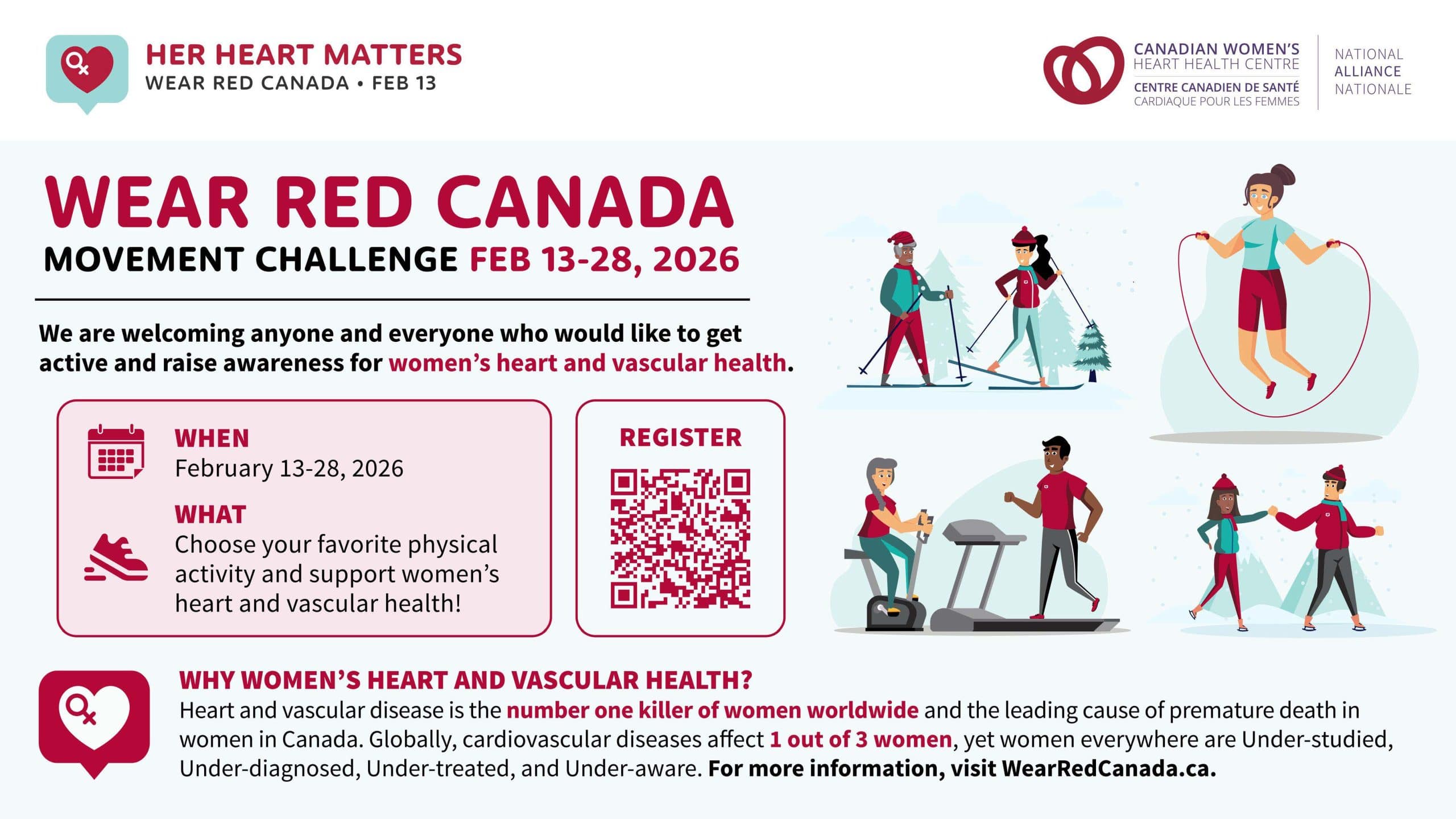 HER HEART MATTERS
WEAR RED CANADA • FEB 13

CANADIAN WOMEN'S HEART HEALTH CENTRE
CENTRE CANADIEN DE SANTÉ CARDIAQUE POUR LES FEMMES

NATIONAL ALLIANCE NATIONALE

WEAR RED CANADA
MOVEMENT CHALLENGE FEB 13-28, 2026

We are welcoming anyone and everyone who would like to get active and raise awareness for women's heart and vascular health.

WHEN
February 13-28, 2026

WHAT
Choose your favorite physical activity and support women's heart and vascular health!

REGISTER

WHY WOMEN'S HEART AND VASCULAR HEALTH?
Heart and vascular disease is the number one killer of women worldwide and the leading cause of premature death in women in Canada. Globally, cardiovascular diseases affect 1 out of 3 women, yet women everywhere are Under-studied, Under-diagnosed, Under-treated, and Under-aware. For more information, visit WearRedCanada.ca.